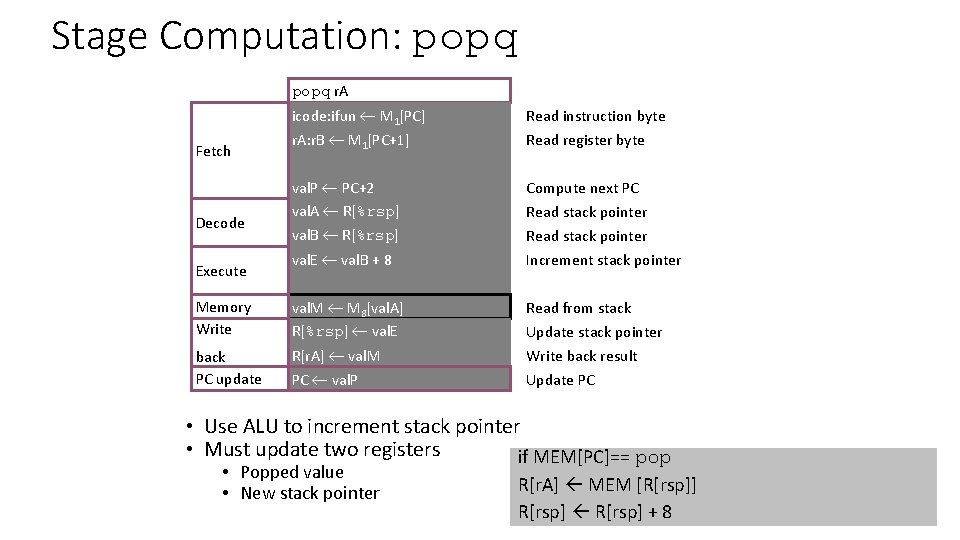 Stage Computation: popq

| | popq rA | |
|---|---|---|
| Fetch | icode:ifun ← $M_1$[PC] | Read instruction byte |
| | rA:rB ← $M_1$[PC+1] | Read register byte |
| | valP ← PC+2 | Compute next PC |
| Decode | valA ← R[%rsp] | Read stack pointer |
| | valB ← R[%rsp] | Read stack pointer |
| Execute | valE ← valB + 8 | Increment stack pointer |
| Memory | valM ← $M_8$[valA] | Read from stack |
| Write back | R[%rsp] ← valE | Update stack pointer |
| | R[rA] ← valM | Write back result |
| PC update | PC ← valP | Update PC |

• Use ALU to increment stack pointer
• Must update two registers
• Popped value
• New stack pointer

if MEM[PC]== pop
R[rA] ← MEM [R[rsp]]
R[rsp] ← R[rsp] + 8